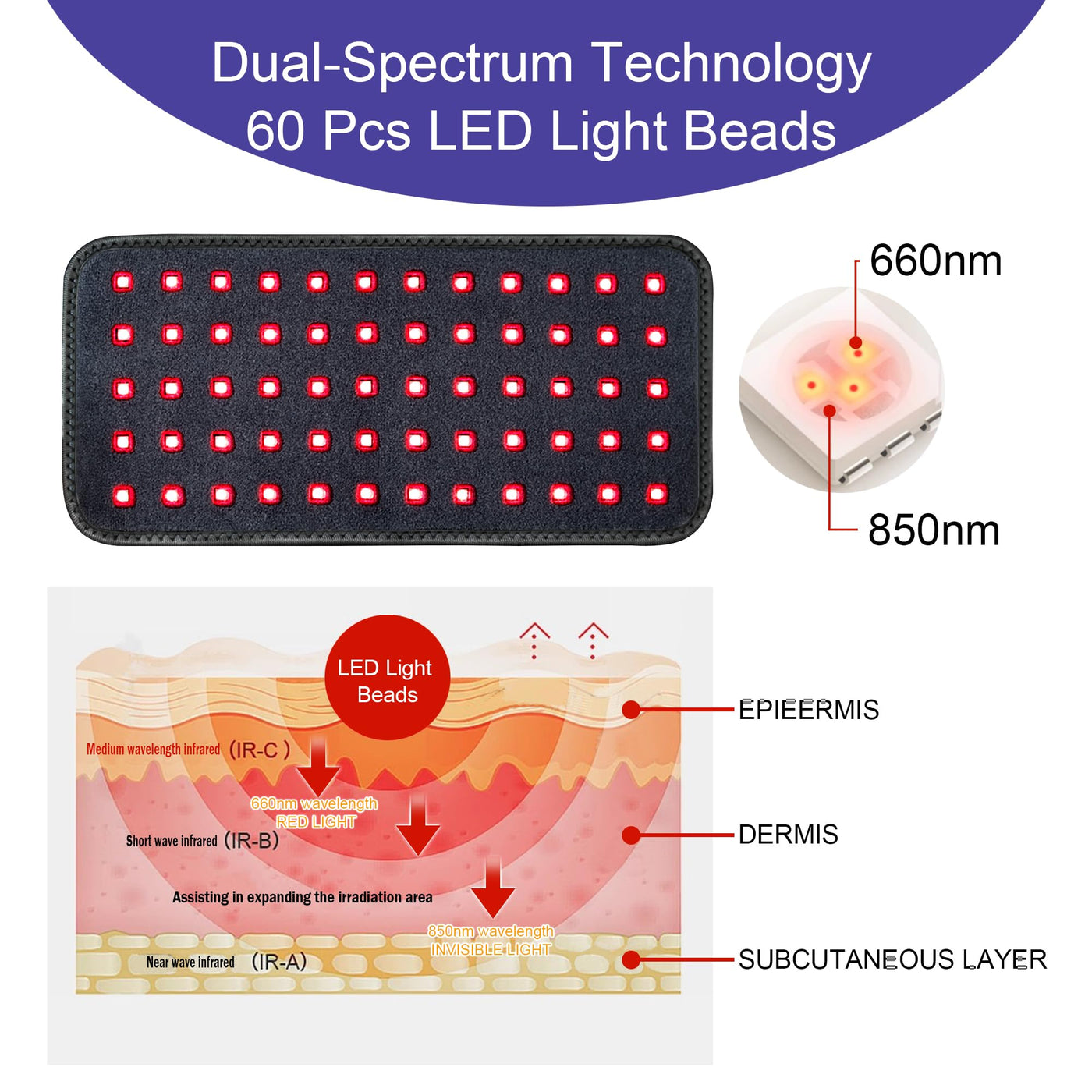 Dual-Spectrum Technology
60 Pcs LED Light Beads

660nm

850nm

LED Light Beads

Medium wavelength infrared (IR-C)

660nm wavelength
RED LIGHT

Short wave infrared (IR-B)

Assisting in expanding the irradiation area

850nm wavelength
INVISIBLE LIGHT

Near wave infrared (IR-A)

EPIEERMIS

DERMIS

SUBCUTANEOUS LAYER